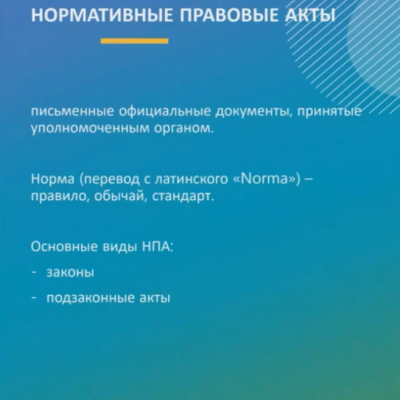 НОРМАТИВНЫЕ ПРАВОВЫЕ АКТЫ

письменные официальные документы, принятые уполномоченным органом.

Норма (перевод с латинского «Norma») – правило, обычай, стандарт.

Основные виды НПА:

- законы

- подзаконные акты